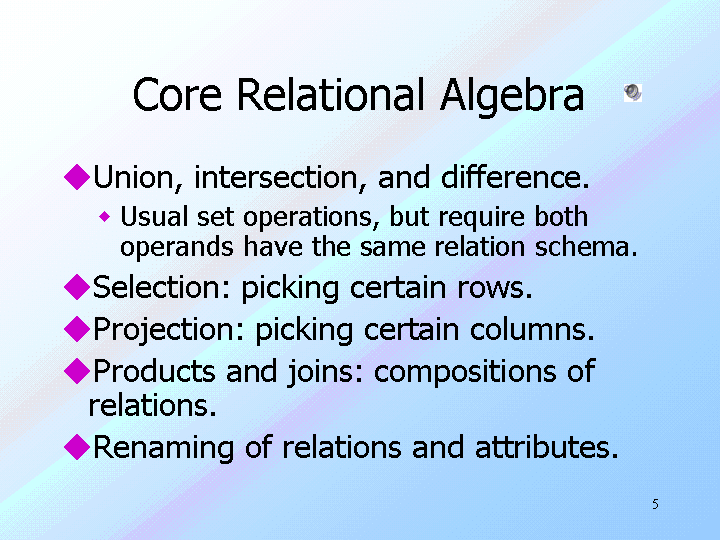 Core Relational Algebra

◆Union, intersection, and difference.

◆ Usual set operations, but require both operands have the same relation schema.

◆Selection: picking certain rows.

◆Projection: picking certain columns.

◆Products and joins: compositions of relations.

◆Renaming of relations and attributes.

5